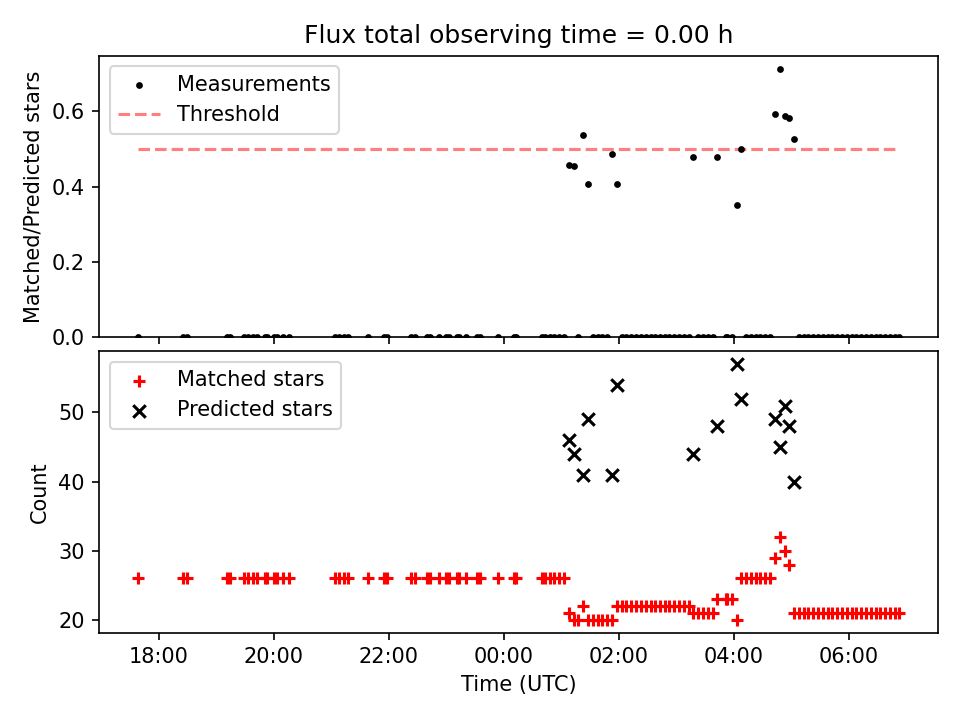 Flux total observing time = 0.00 h

Measurements
Threshold

Matched/Predicted stars

0.6
0.4
0.2
0.0

Matched stars
Predicted stars

Count

50
40
30
20

18:00
20:00
22:00
00:00
02:00
04:00
06:00

Time (UTC)